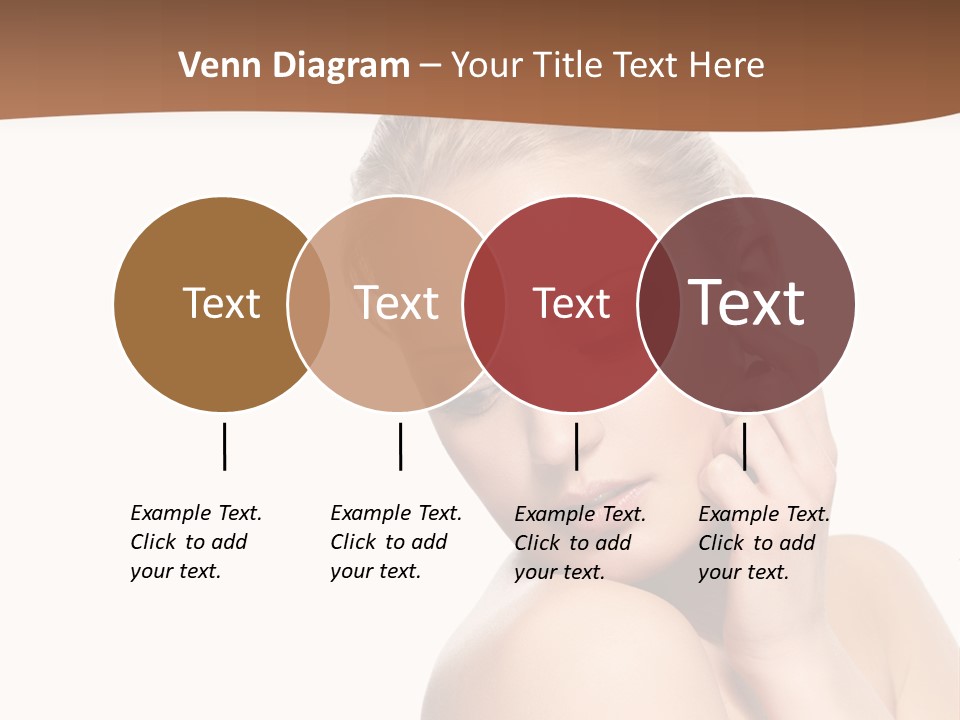 Venn Diagram – Your Title Text Here

Text

Text

Text

Text

Example Text. Click to add your text.

Example Text. Click to add your text.

Example Text. Click to add your text.

Example Text. Click to add your text.